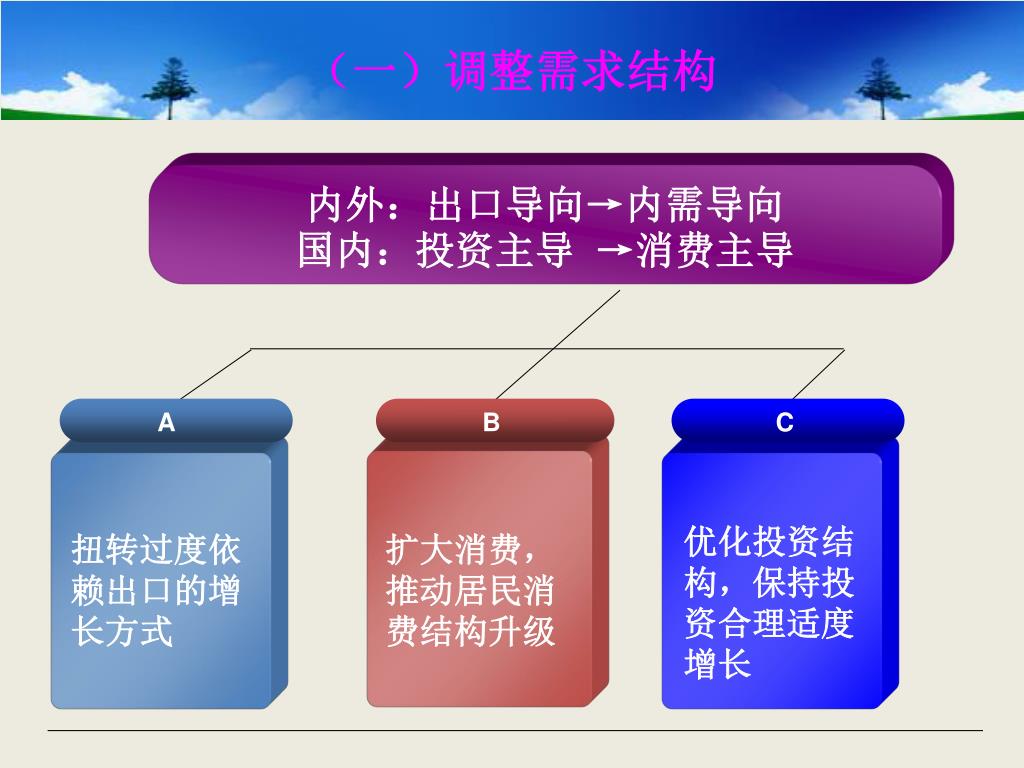 （一）调整需求结构

内外：出口导向→内需导向
国内：投资主导 →消费主导

A

扭转过度依赖出口的增长方式

B

扩大消费，推动居民消费结构升级

C

优化投资结构，保持投资合理适度增长